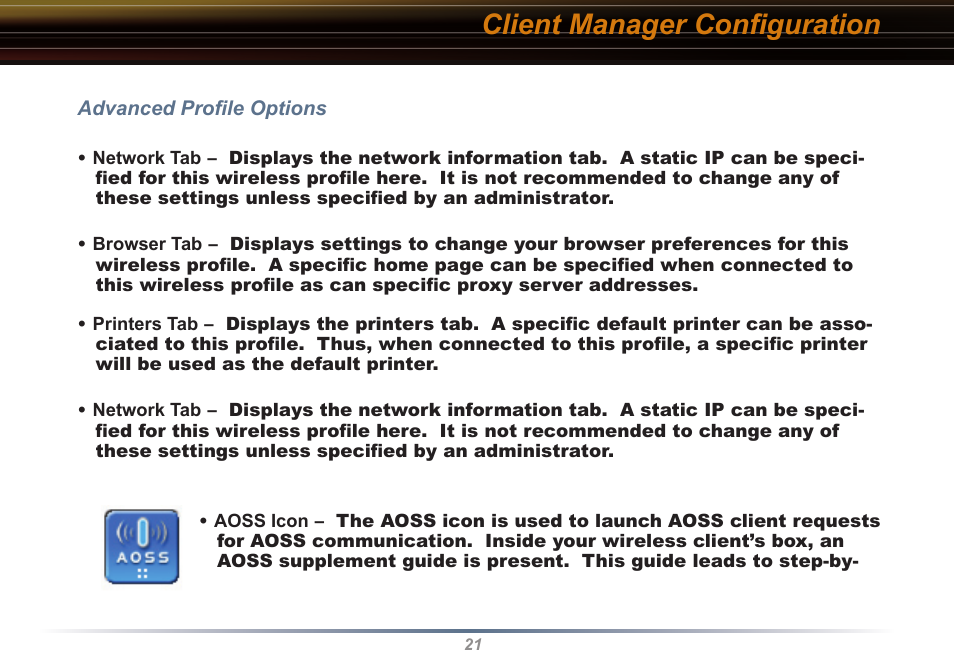 Client Manager Configuration

Advanced Profile Options

• Network Tab – Displays the network information tab. A static IP can be specified for this wireless profile here. It is not recommended to change any of these settings unless specified by an administrator.

• Browser Tab – Displays settings to change your browser preferences for this wireless profile. A specific home page can be specified when connected to this wireless profile as can specific proxy server addresses.

• Printers Tab – Displays the printers tab. A specific default printer can be associated to this profile. Thus, when connected to this profile, a specific printer will be used as the default printer.

• Network Tab – Displays the network information tab. A static IP can be specified for this wireless profile here. It is not recommended to change any of these settings unless specified by an administrator.

AOSS

• AOSS Icon – The AOSS icon is used to launch AOSS client requests for AOSS communication. Inside your wireless client's box, an AOSS supplement guide is present. This guide leads to step-by-

21